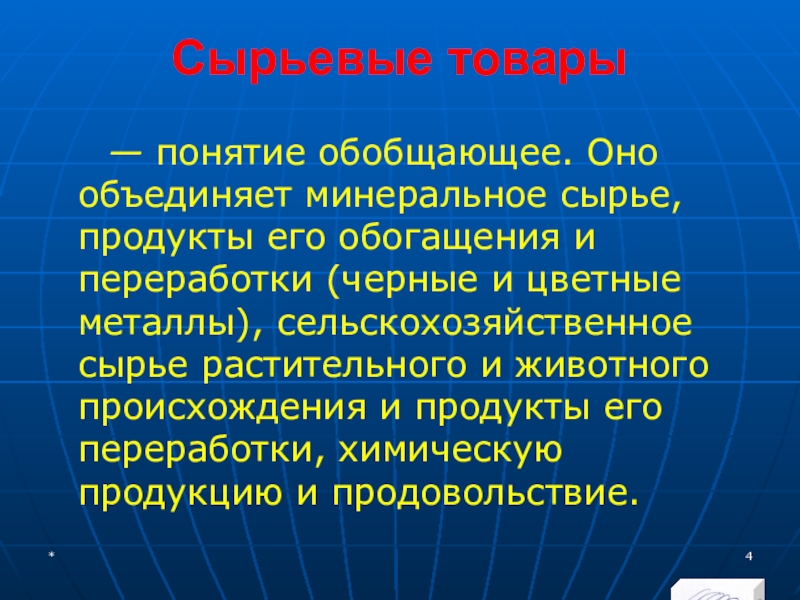 Сырьевые товары

— понятие обобщающее. Оно объединяет минеральное сырье, продукты его обогащения и переработки (черные и цветные металлы), сельскохозяйственное сырье растительного и животного происхождения и продукты его переработки, химическую продукцию и продовольствие.

*

4